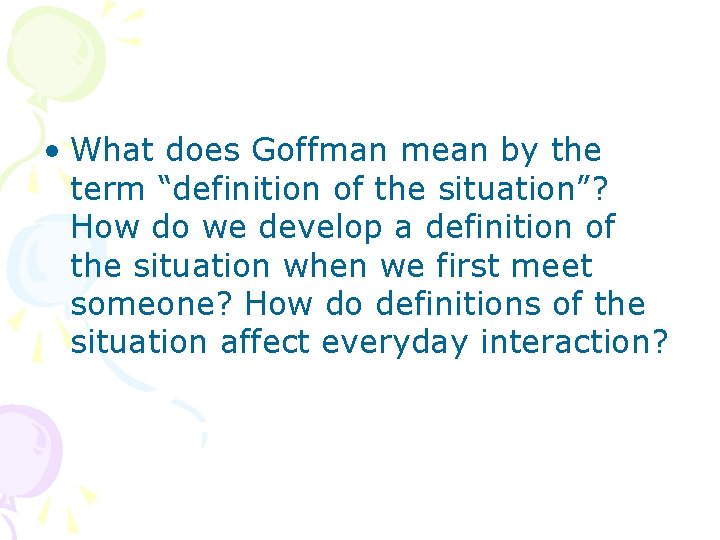 • What does Goffman mean by the term “definition of the situation”? How do we develop a definition of the situation when we first meet someone? How do definitions of the situation affect everyday interaction?